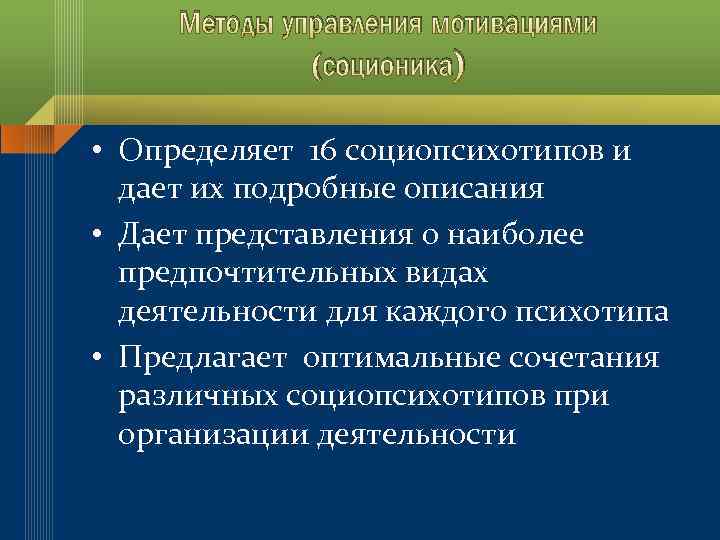 Методы управления мотивациями (соционика)

• Определяет 16 социопсихотипов и дает их подробные описания
• Дает представления о наиболее предпочтительных видах деятельности для каждого психотипа
• Предлагает оптимальные сочетания различных социопсихотипов при организации деятельности